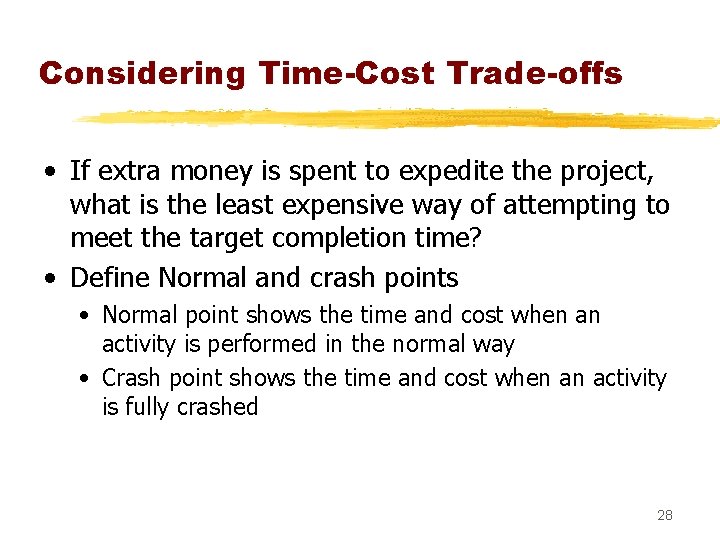 Considering Time-Cost Trade-offs

• If extra money is spent to expedite the project, what is the least expensive way of attempting to meet the target completion time?

• Define Normal and crash points

• Normal point shows the time and cost when an activity is performed in the normal way

• Crash point shows the time and cost when an activity is fully crashed

28